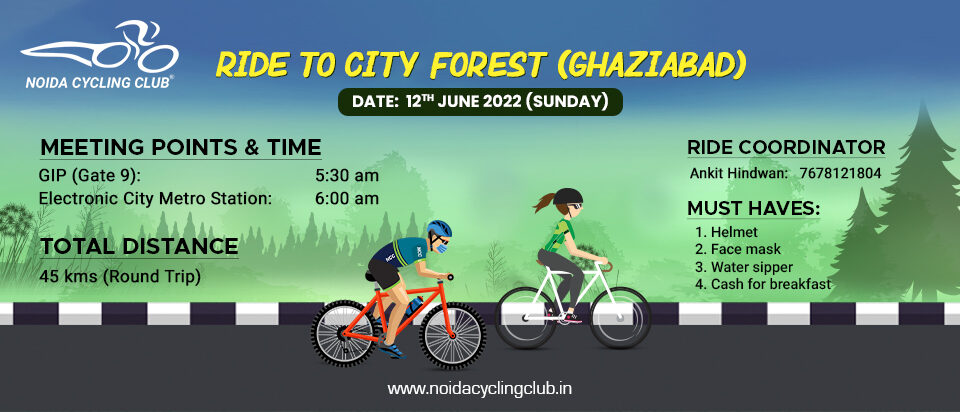 NOIDA CYCLING CLUB®

RIDE TO CITY FOREST (GHAZIABAD)

DATE: 12TH JUNE 2022 (SUNDAY)

MEETING POINTS & TIME

GIP (Gate 9): 5:30 am

Electronic City Metro Station: 6:00 am

TOTAL DISTANCE

45 kms (Round Trip)

RIDE COORDINATOR

Ankit Hindwan: 7678121804

MUST HAVES:

1. Helmet
2. Face mask
3. Water sipper
4. Cash for breakfast

www.noidacyclingclub.in